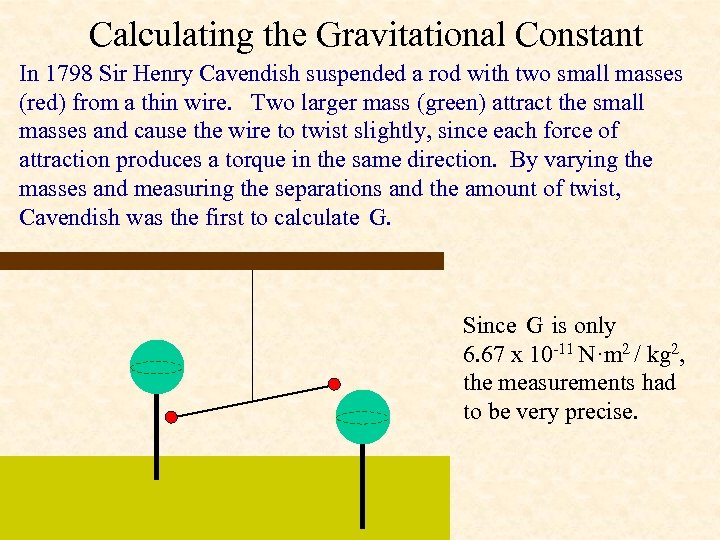 Calculating the Gravitational Constant

In 1798 Sir Henry Cavendish suspended a rod with two small masses (red) from a thin wire. Two larger mass (green) attract the small masses and cause the wire to twist slightly, since each force of attraction produces a torque in the same direction. By varying the masses and measuring the separations and the amount of twist, Cavendish was the first to calculate G.

Since G is only $6.67 \times 10^{-11}$ $N \cdot m^2 / kg^2$, the measurements had to be very precise.